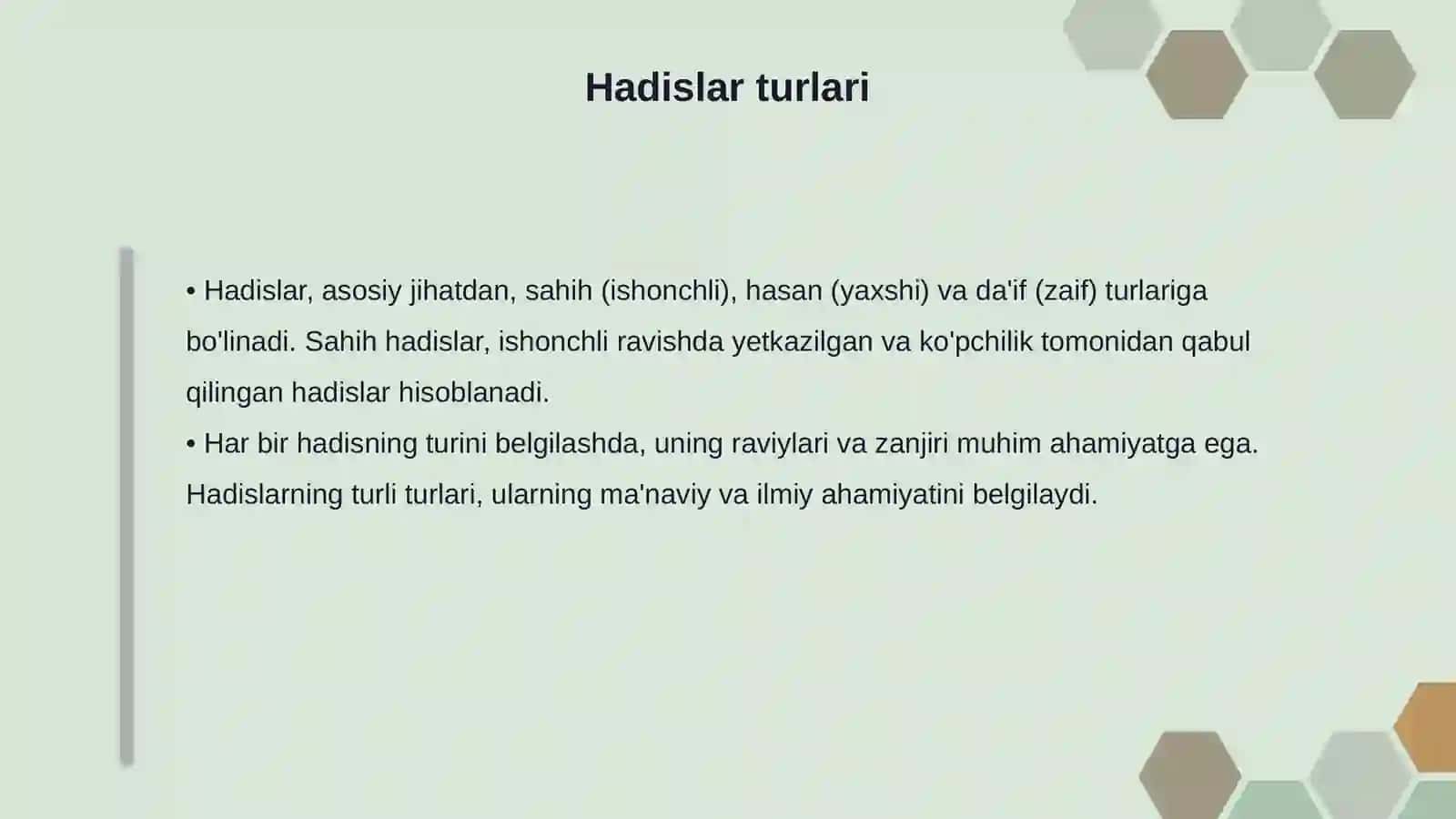 Hadislar turlari

• Hadislar, asosiy jihatdan, sahih (ishonchli), hasan (yaxshi) va da'if (zaif) turlariga bo'linadi. Sahih hadislar, ishonchli ravishda yetkazilgan va ko'pchilik tomonidan qabul qilingan hadislar hisoblanadi.

• Har bir hadisning turini belgilashda, uning raviylari va zanjiri muhim ahamiyatga ega. Hadislarning turli turlari, ularning ma'naviy va ilmiy ahamiyatini belgilaydi.